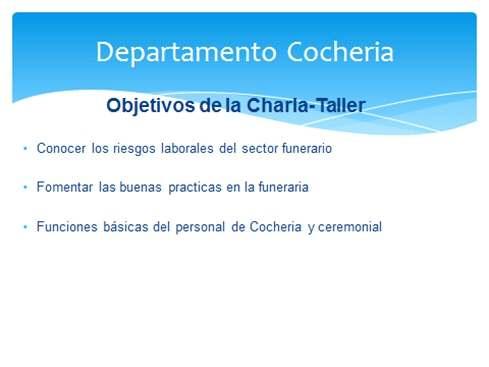 Departamento Cocheria

Objetivos de la Charla-Taller

• Conocer los riesgos laborales del sector funerario

• Fomentar las buenas practicas en la funeraria

• Funciones básicas del personal de Cocheria y ceremonial